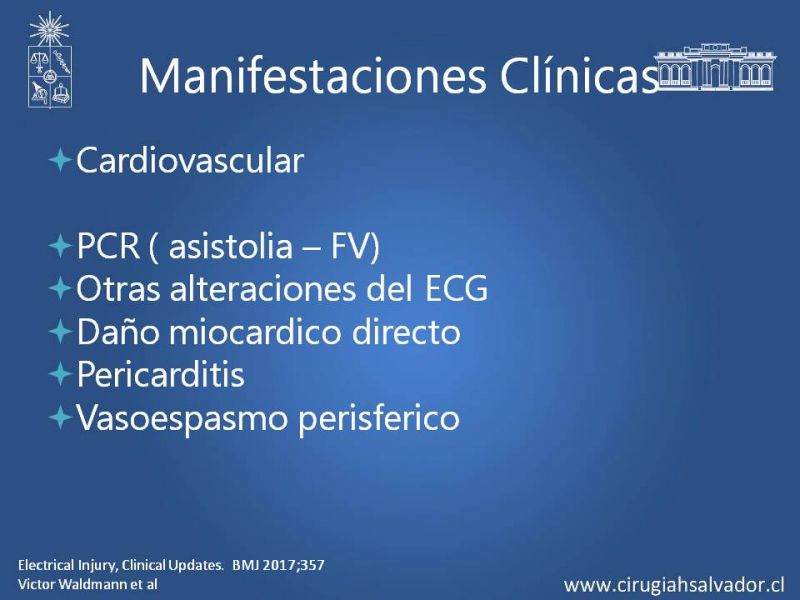 Manifestaciones Clínicas

Cardiovascular

PCR ( asistolia – FV)
Otras alteraciones del ECG
Daño miocardico directo
Pericarditis
Vasoespasmo perisferico

Electrical Injury, Clinical Updates. BMJ 2017;357
Victor Waldmann et al

www.cirugiahsalvador.cl